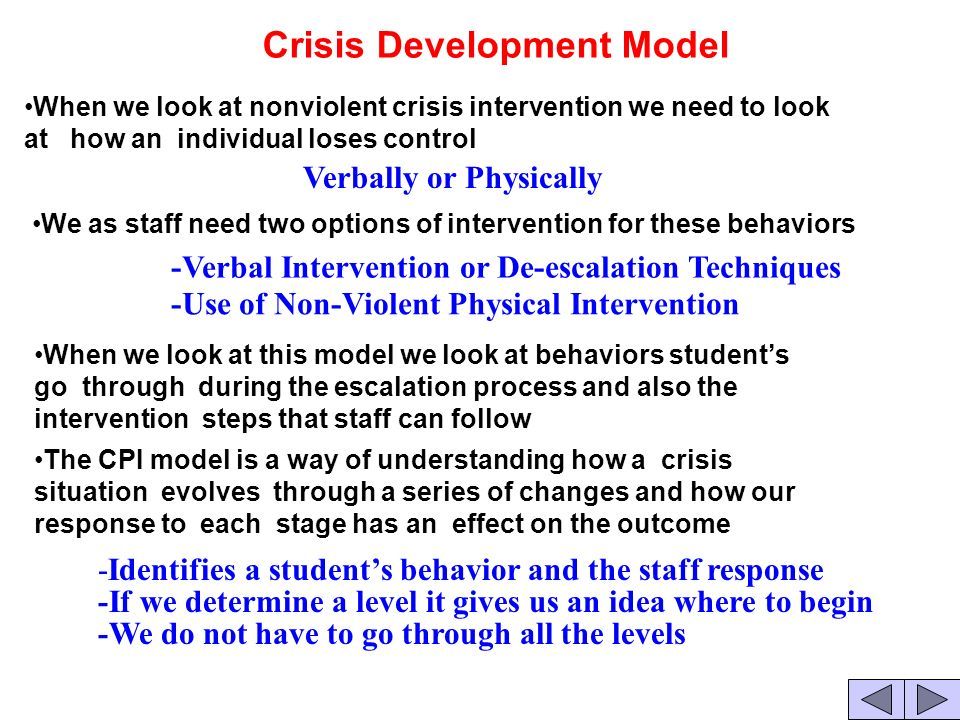 Crisis Development Model

•When we look at nonviolent crisis intervention we need to look at how an individual loses control

Verbally or Physically

•We as staff need two options of intervention for these behaviors

-Verbal Intervention or De-escalation Techniques
-Use of Non-Violent Physical Intervention

•When we look at this model we look at behaviors student's go through during the escalation process and also the intervention steps that staff can follow

•The CPI model is a way of understanding how a crisis situation evolves through a series of changes and how our response to each stage has an effect on the outcome

-Identifies a student's behavior and the staff response
-If we determine a level it gives us an idea where to begin
-We do not have to go through all the levels